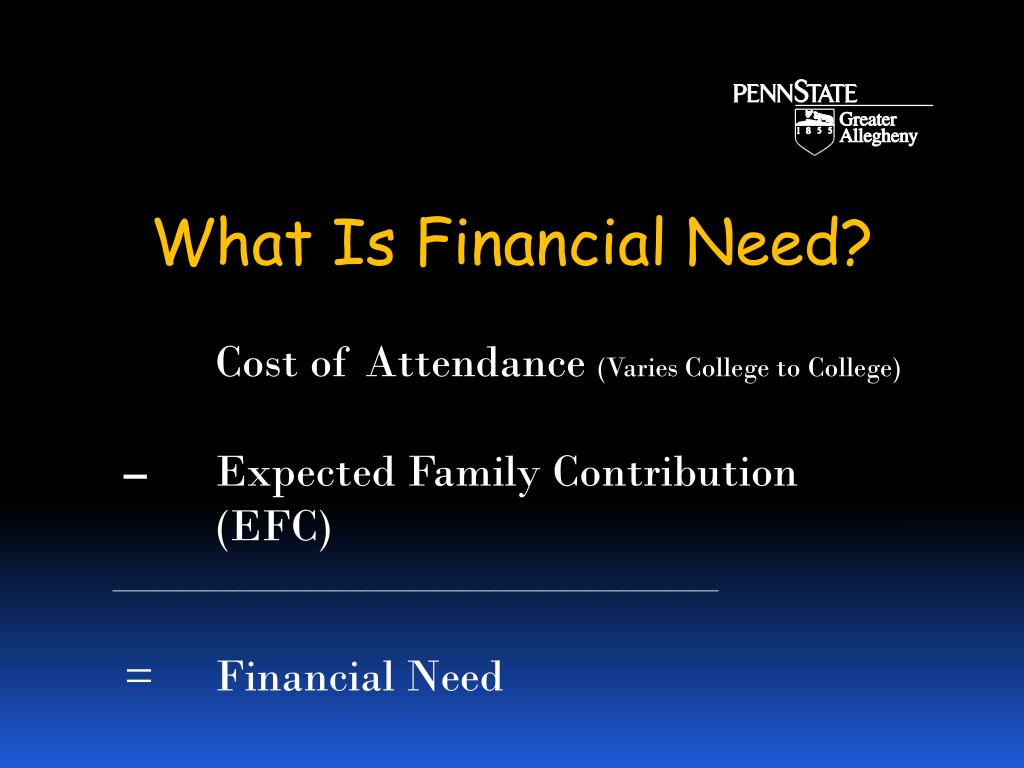 PENNSTATE
1855
Greater Allegheny

What Is Financial Need?

Cost of Attendance (Varies College to College)

– Expected Family Contribution (EFC)

= Financial Need